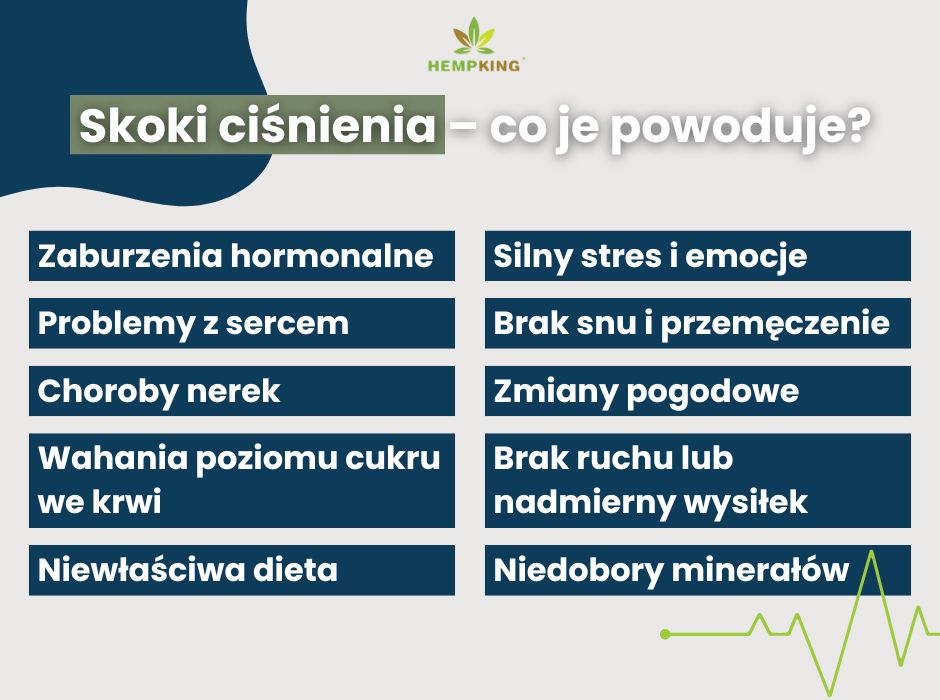 HEMPKING

Skoki ciśnienia – co je powoduje?

Zaburzenia hormonalne

Problemy z sercem

Choroby nerek

Wahania poziomu cukru we krwi

Niewłaściwa dieta

Silny stres i emocje

Brak snu i przemęczenie

Zmiany pogodowe

Brak ruchu lub nadmierny wysiłek

Niedobory minerałów